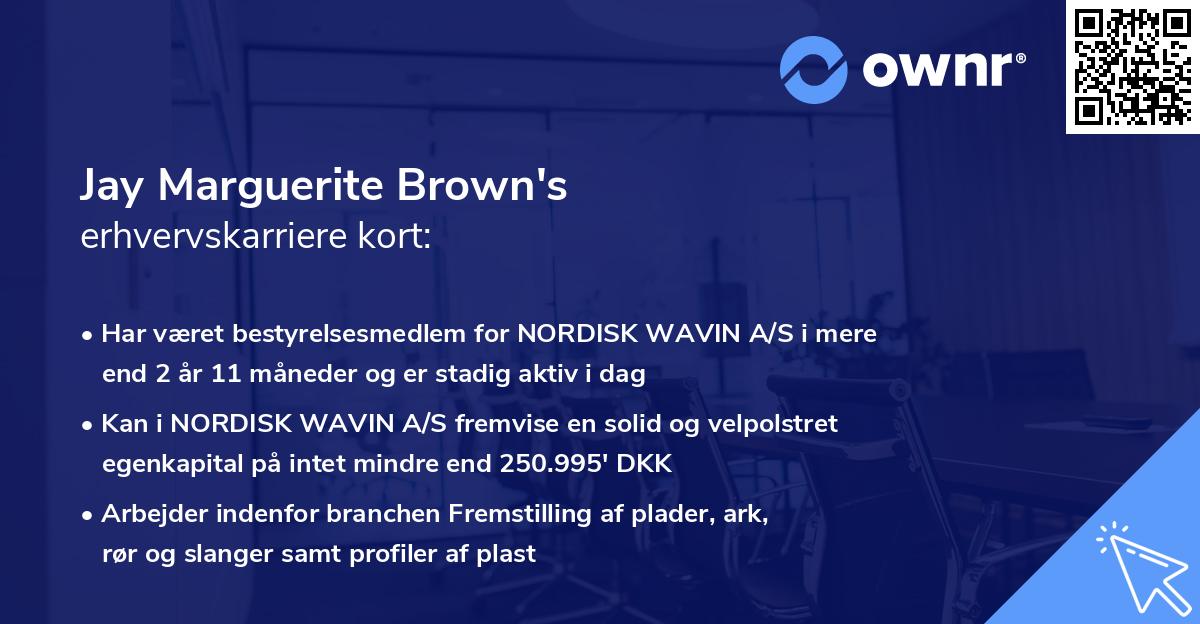 ownr®

Jay Marguerite Brown's
erhvervskarriere kort:

• Har været bestyrelsesmedlem for NORDISK WAVIN A/S i mere end 2 år 11 måneder og er stadig aktiv i dag

• Kan i NORDISK WAVIN A/S fremvise en solid og velpolstret egenkapital på intet mindre end 250.995' DKK

• Arbejder indenfor branchen Fremstilling af plader, ark, rør og slanger samt profiler af plast